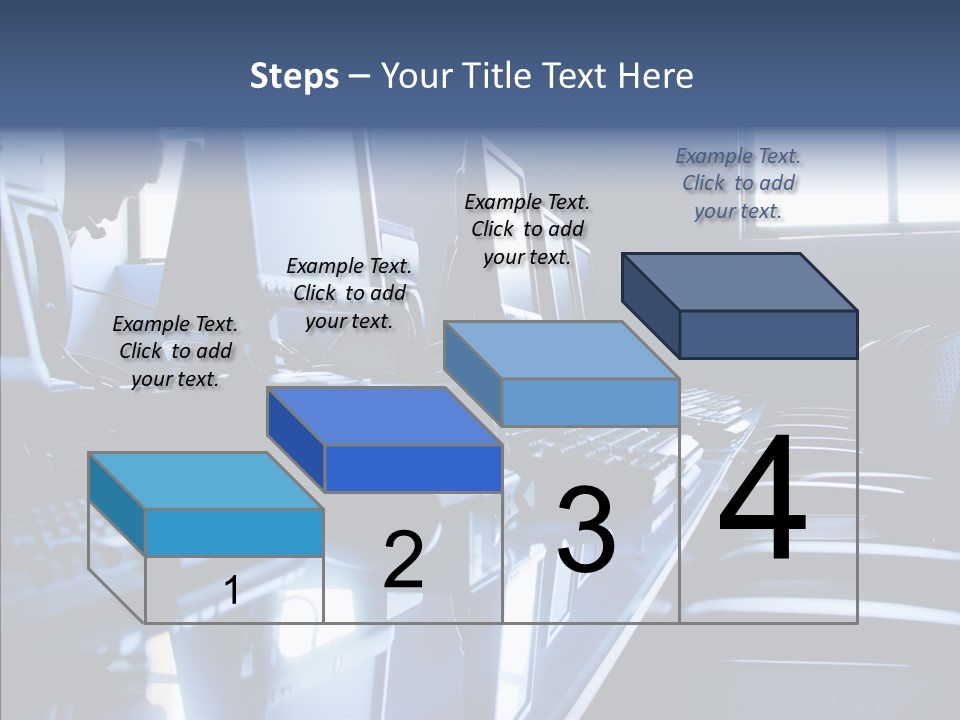 Steps – Your Title Text Here

Example Text. Click to add your text.

Example Text. Click to add your text.

Example Text. Click to add your text.

Example Text. Click to add your text.

1

2

3

4